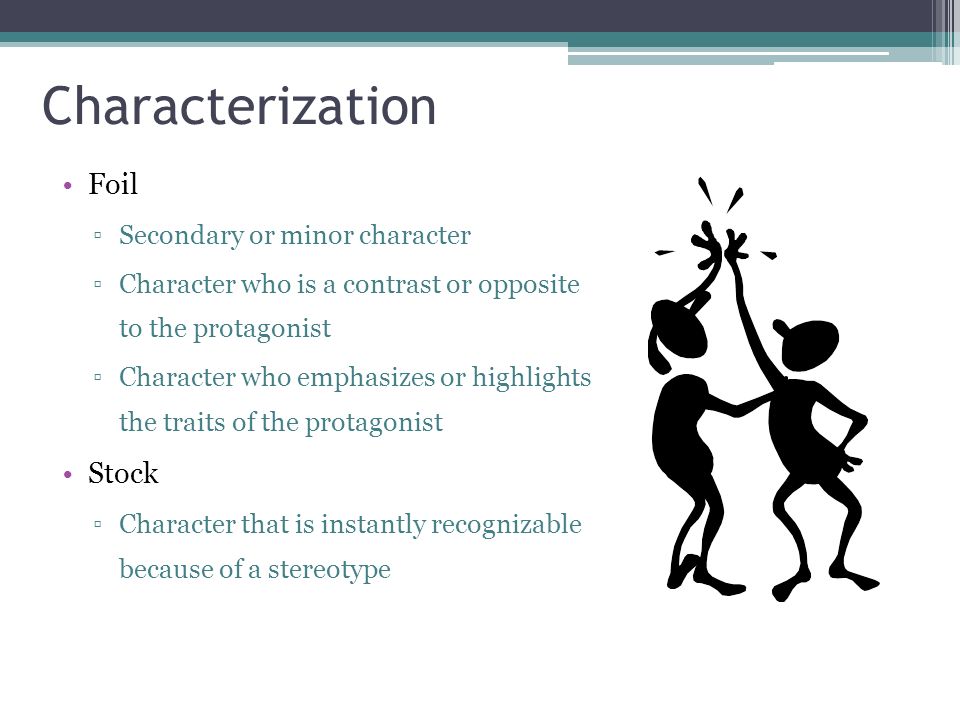 Characterization

• Foil
▫ Secondary or minor character
▫ Character who is a contrast or opposite to the protagonist
▫ Character who emphasizes or highlights the traits of the protagonist

• Stock
▫ Character that is instantly recognizable because of a stereotype